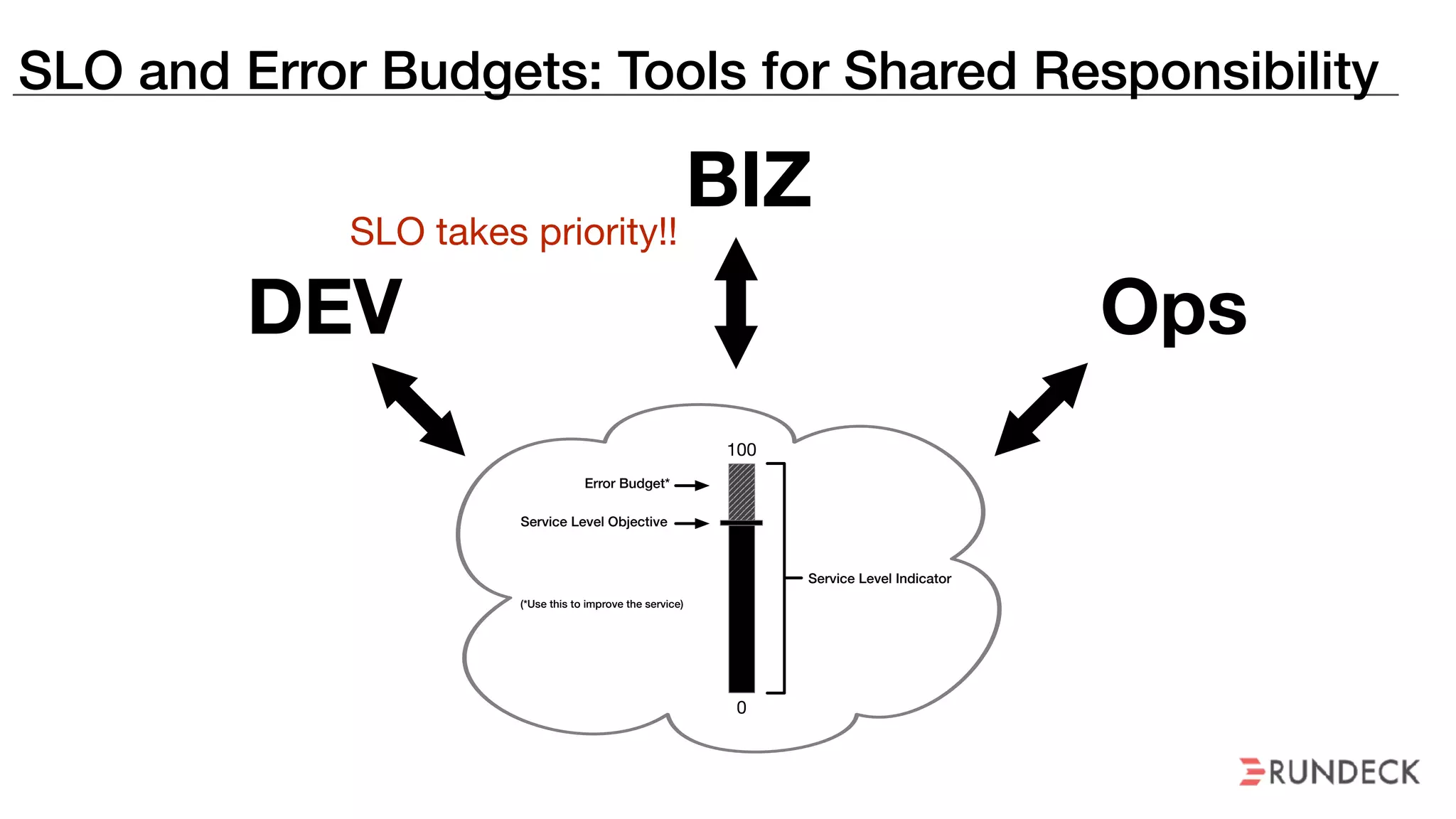 SLO and Error Budgets: Tools for Shared Responsibility

BIZ

SLO takes priority!!

DEV

Ops

100

Error Budget*

Service Level Objective

Service Level Indicator

(*Use this to improve the service)

0

RUNDECK